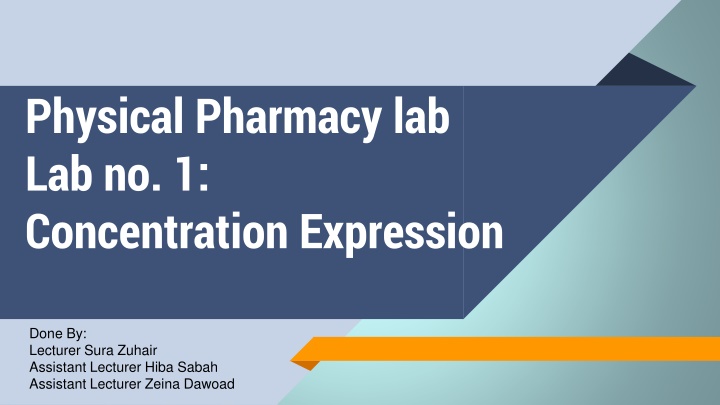 Physical Pharmacy lab
Lab no. 1:
Concentration Expression

Done By:
Lecturer Sura Zuhair
Assistant Lecturer Hiba Sabah
Assistant Lecturer Zeina Dawoad